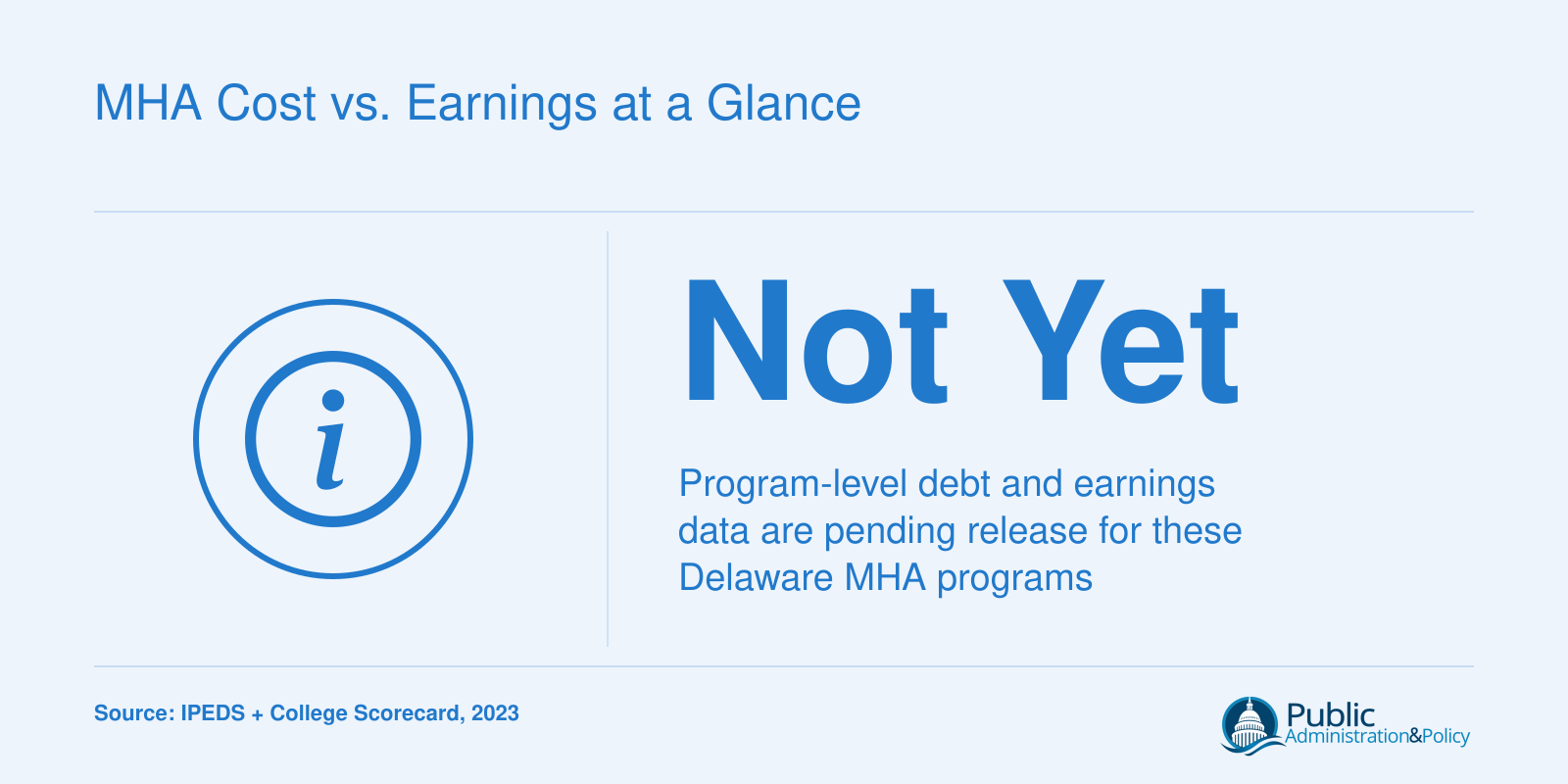 MHA Cost vs. Earnings at a Glance

i

Not Yet

Program-level debt and earnings data are pending release for these Delaware MHA programs

Source: IPEDS + College Scorecard, 2023

Public Administration&Policy